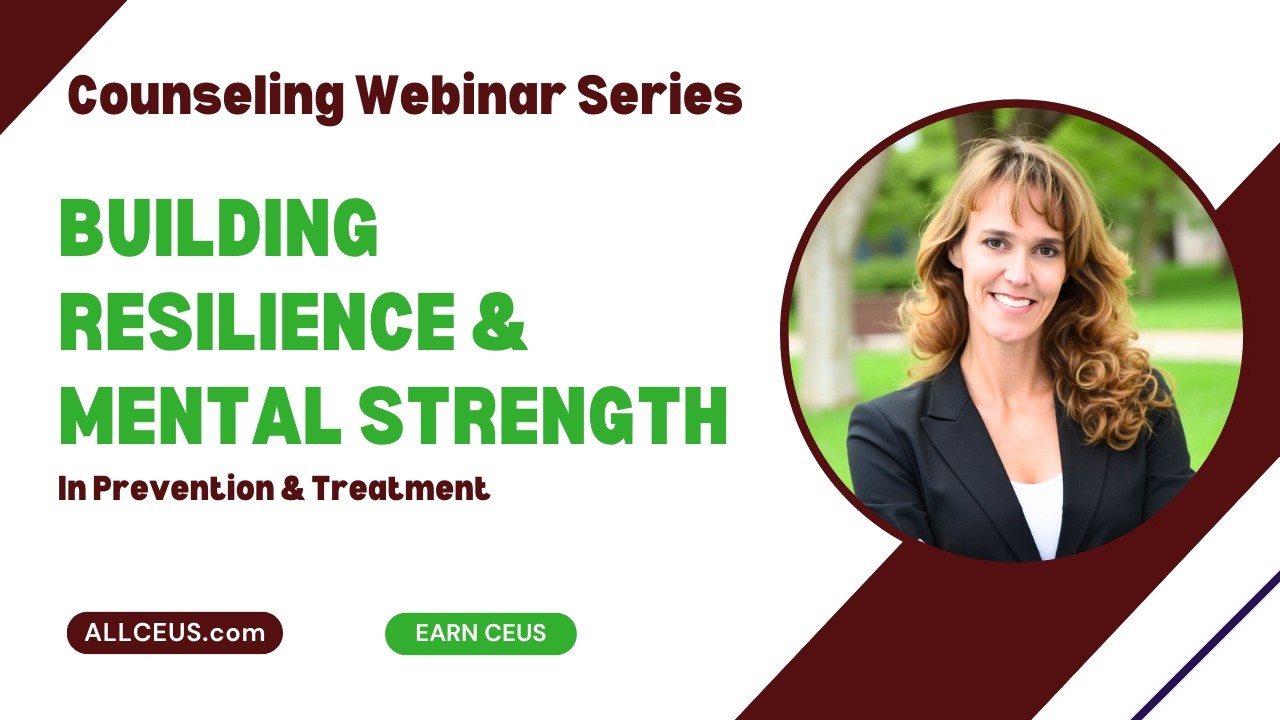 Counseling Webinar Series

BUILDING RESILIENCE & MENTAL STRENGTH

In Prevention & Treatment

ALLCEUS.com

EARN CEUS